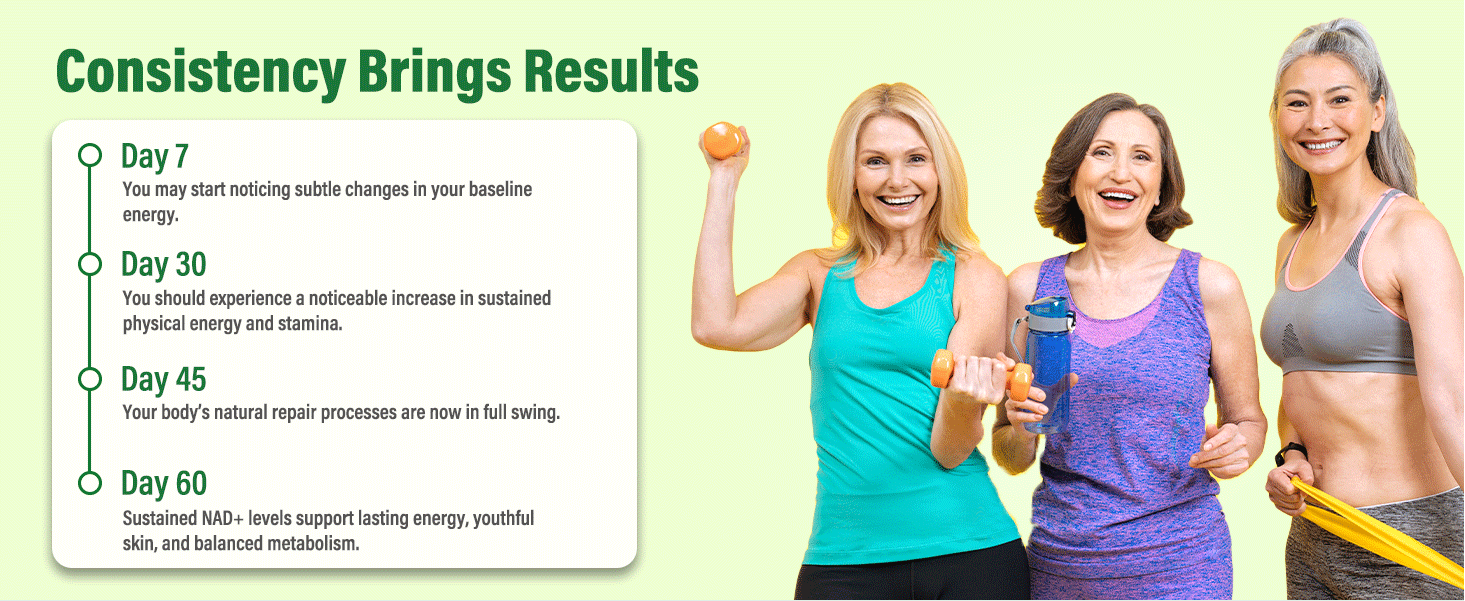 Consistency Brings Results

Day 7
You may start noticing subtle changes in your baseline energy.

Day 30
You should experience a noticeable increase in sustained physical energy and stamina.

Day 45
Your body's natural repair processes are now in full swing.

Day 60
Sustained NAD+ levels support lasting energy, youthful skin, and balanced metabolism.